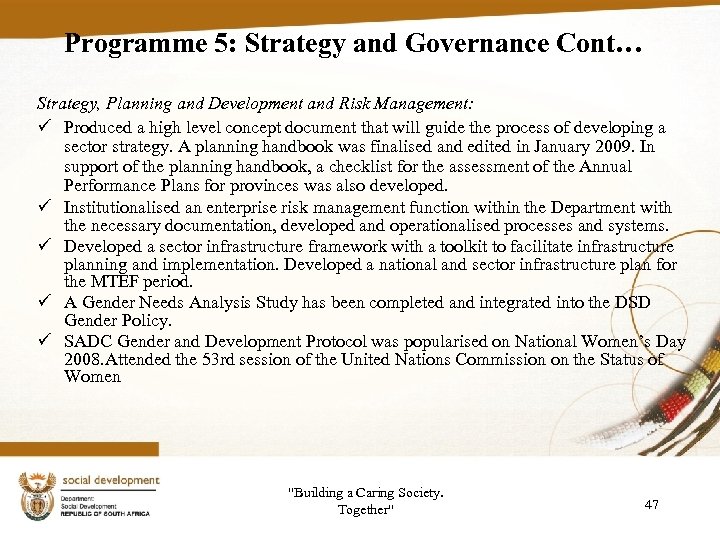 Programme 5: Strategy and Governance Cont…

Strategy, Planning and Development and Risk Management:

✓ Produced a high level concept document that will guide the process of developing a sector strategy. A planning handbook was finalised and edited in January 2009. In support of the planning handbook, a checklist for the assessment of the Annual Performance Plans for provinces was also developed.

✓ Institutionalised an enterprise risk management function within the Department with the necessary documentation, developed and operationalised processes and systems.

✓ Developed a sector infrastructure framework with a toolkit to facilitate infrastructure planning and implementation. Developed a national and sector infrastructure plan for the MTEF period.

✓ A Gender Needs Analysis Study has been completed and integrated into the DSD Gender Policy.

✓ SADC Gender and Development Protocol was popularised on National Women's Day 2008.Attended the 53rd session of the United Nations Commission on the Status of Women

social development
Department:
Social Development
REPUBLIC OF SOUTH AFRICA

"Building a Caring Society. Together"

47